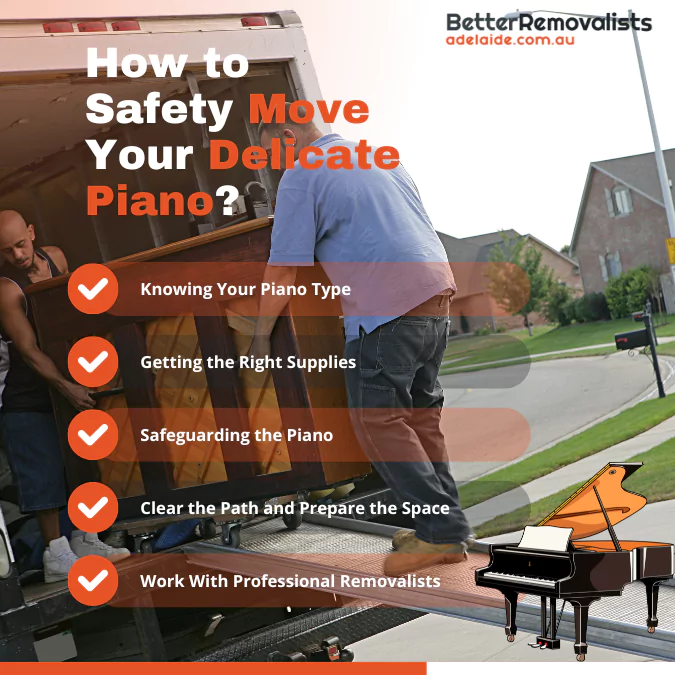 BetterRemovalists
adelaide.com.au

How to Safety Move Your Delicate Piano?

Knowing Your Piano Type

Getting the Right Supplies

Safeguarding the Piano

Clear the Path and Prepare the Space

Work With Professional Removalists